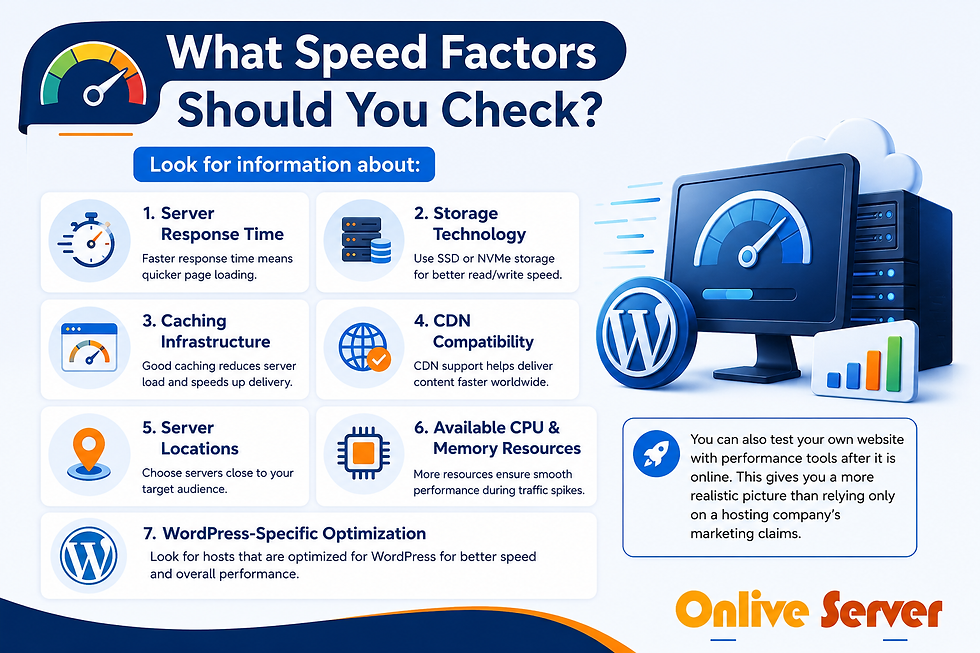 What Speed Factors Should You Check?

Look for information about:

1. Server Response Time
Faster response time means quicker page loading.

2. Storage Technology
Use SSD or NVMe storage for better read/write speed.

3. Caching Infrastructure
Good caching reduces server load and speeds up delivery.

4. CDN Compatibility
CDN support helps deliver content faster worldwide.

5. Server Locations
Choose servers close to your target audience.

6. Available CPU & Memory Resources
More resources ensure smooth performance during traffic spikes.

7. WordPress-Specific Optimization
Look for hosts that are optimized for WordPress for better speed and overall performance.

You can also test your own website with performance tools after it is online. This gives you a more realistic picture than relying only on a hosting company's marketing claims.

Onlive Server